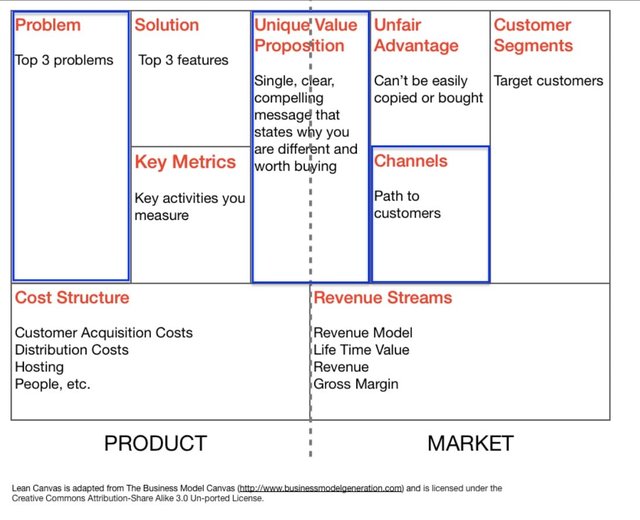 Problem

Top 3 problems

Solution

Top 3 features

Key Metrics

Key activities you measure

Unique Value Proposition

Single, clear, compelling message that states why you are different and worth buying

Unfair Advantage

Can't be easily copied or bought

Channels

Path to customers

Customer Segments

Target customers

Cost Structure

Customer Acquisition Costs
Distribution Costs
Hosting
People, etc.

Revenue Streams

Revenue Model
Life Time Value
Revenue
Gross Margin

PRODUCT

MARKET

Lean Canvas is adapted from The Business Model Canvas (http://www.businessmodelgeneration.com) and is licensed under the Creative Commons Attribution-Share Alike 3.0 Un-ported License.